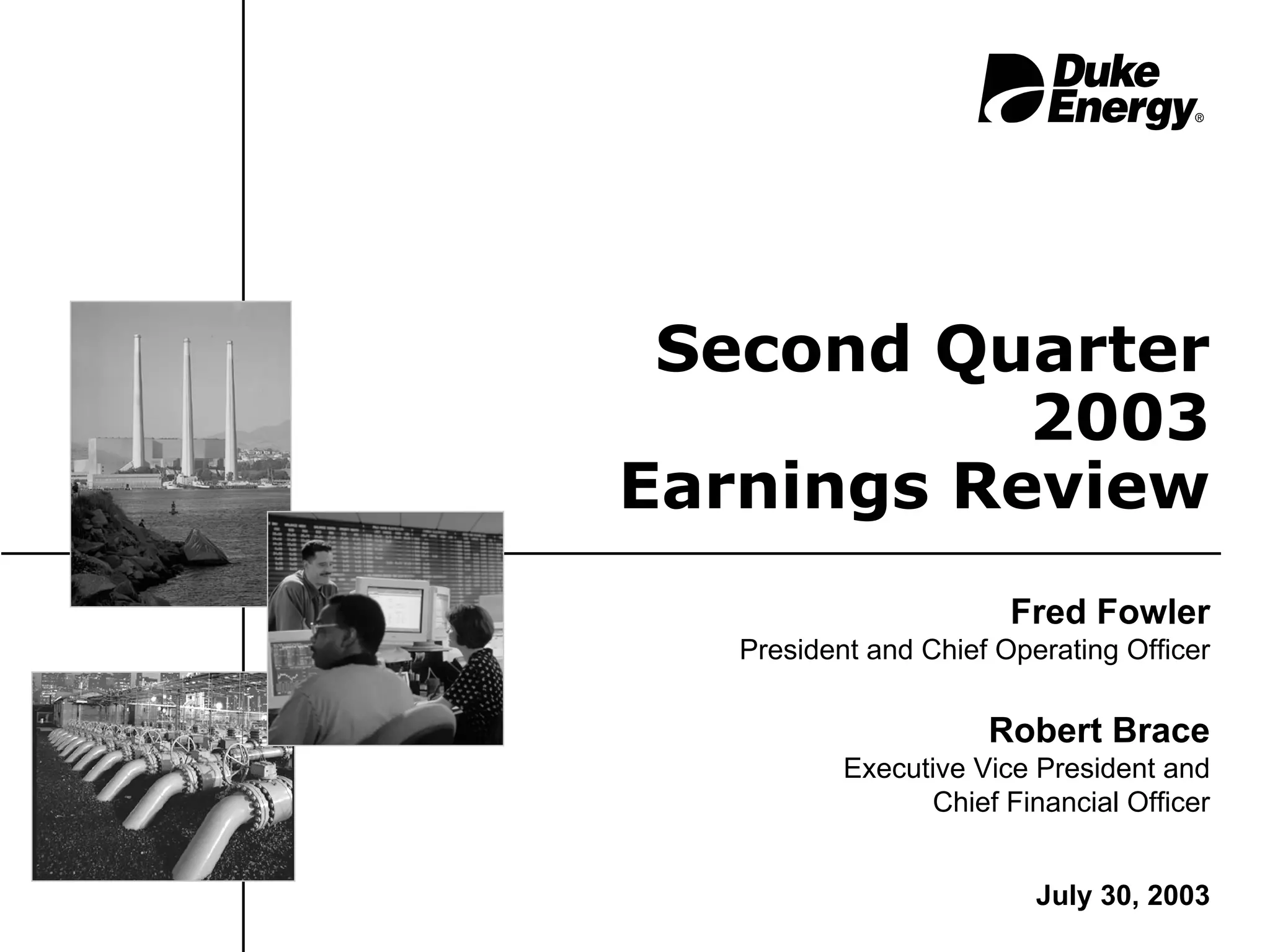 Duke Energy®

Second Quarter 2003 Earnings Review

Fred Fowler
President and Chief Operating Officer

Robert Brace
Executive Vice President and Chief Financial Officer

July 30, 2003